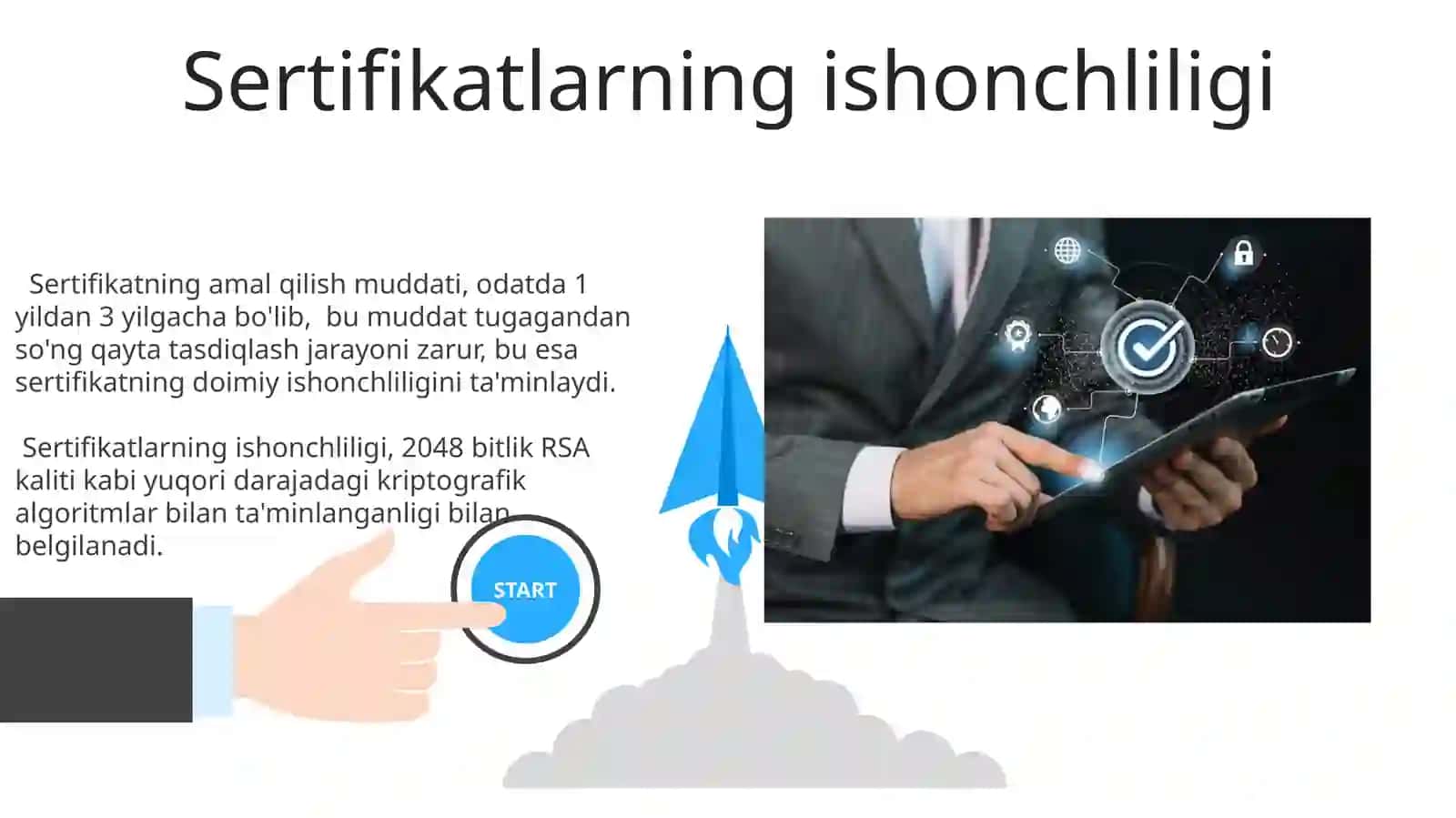 Sertifikatlarning ishonchliligi

Sertifikatning amal qilish muddati, odatda 1 yildan 3 yilgacha bo'lib, bu muddat tugagandan so'ng qayta tasdiqlash jarayoni zarur, bu esa sertifikatning doimiy ishonchliligini ta'minlaydi.

Sertifikatlarning ishonchliligi, 2048 bitlik RSA kaliti kabi yuqori darajadagi kriptografik algoritmlar bilan ta'minlanganligi bilan belgilanadi.

START